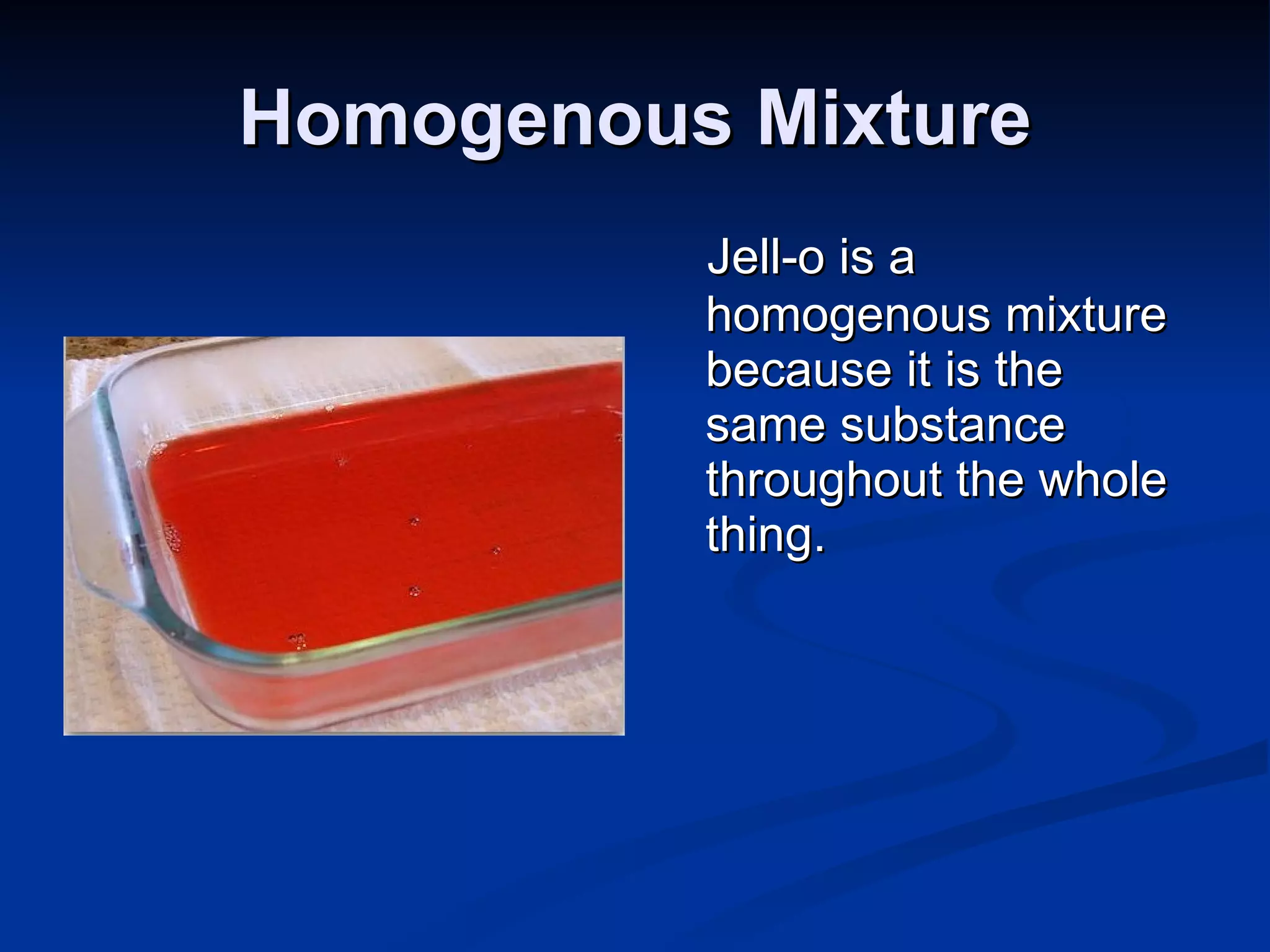 Homogenous Mixture

Jell-o is a homogenous mixture because it is the same substance throughout the whole thing.